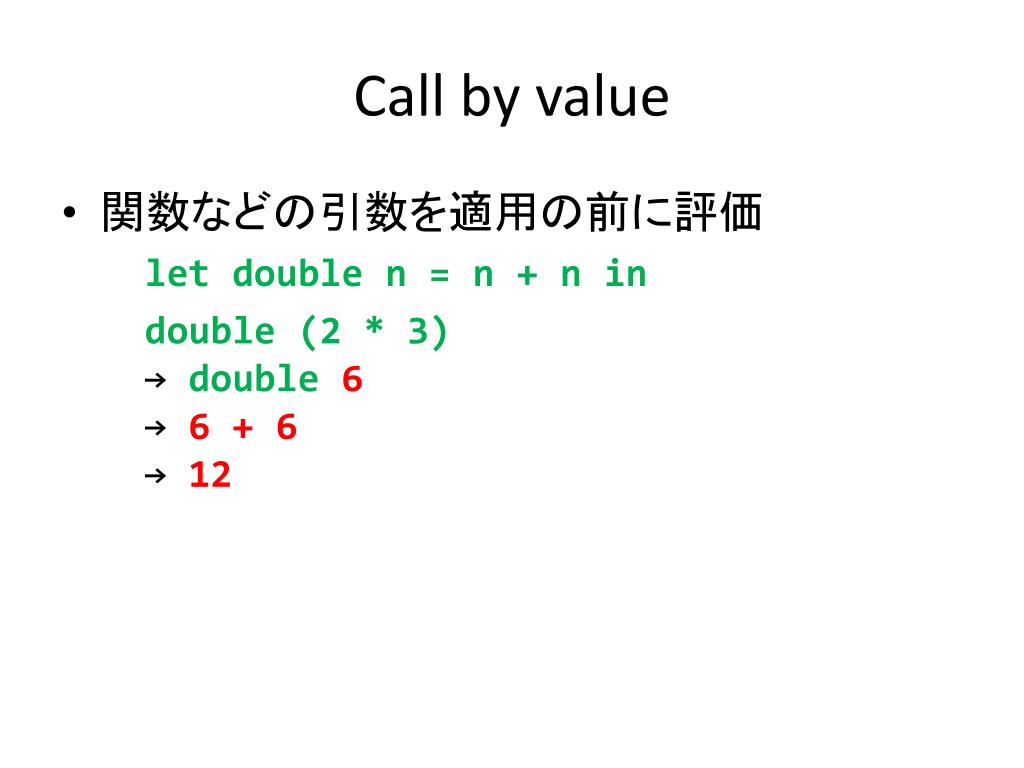 Call by value

• 関数などの引数を適用の前に評価

let double n = n + n in
double (2 * 3)
→ double 6
→ 6 + 6
→ 12